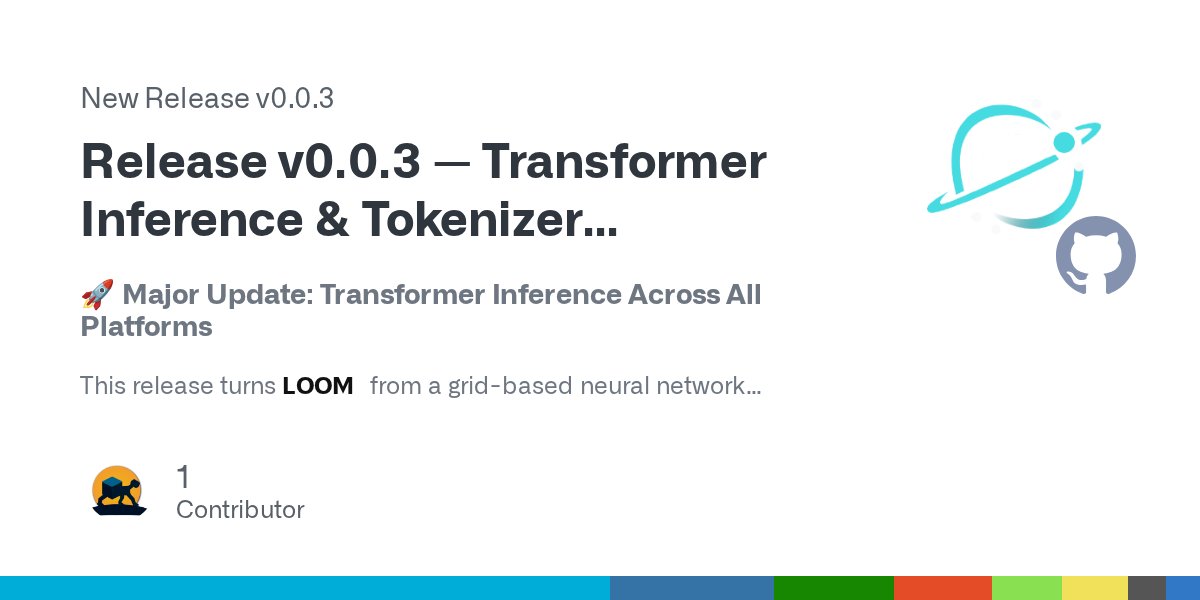 New Release v0.0.3

Release v0.0.3 — Transformer Inference & Tokenizer…

🚀 Major Update: Transformer Inference Across All Platforms

This release turns LOOM from a grid-based neural network…

1
Contributor